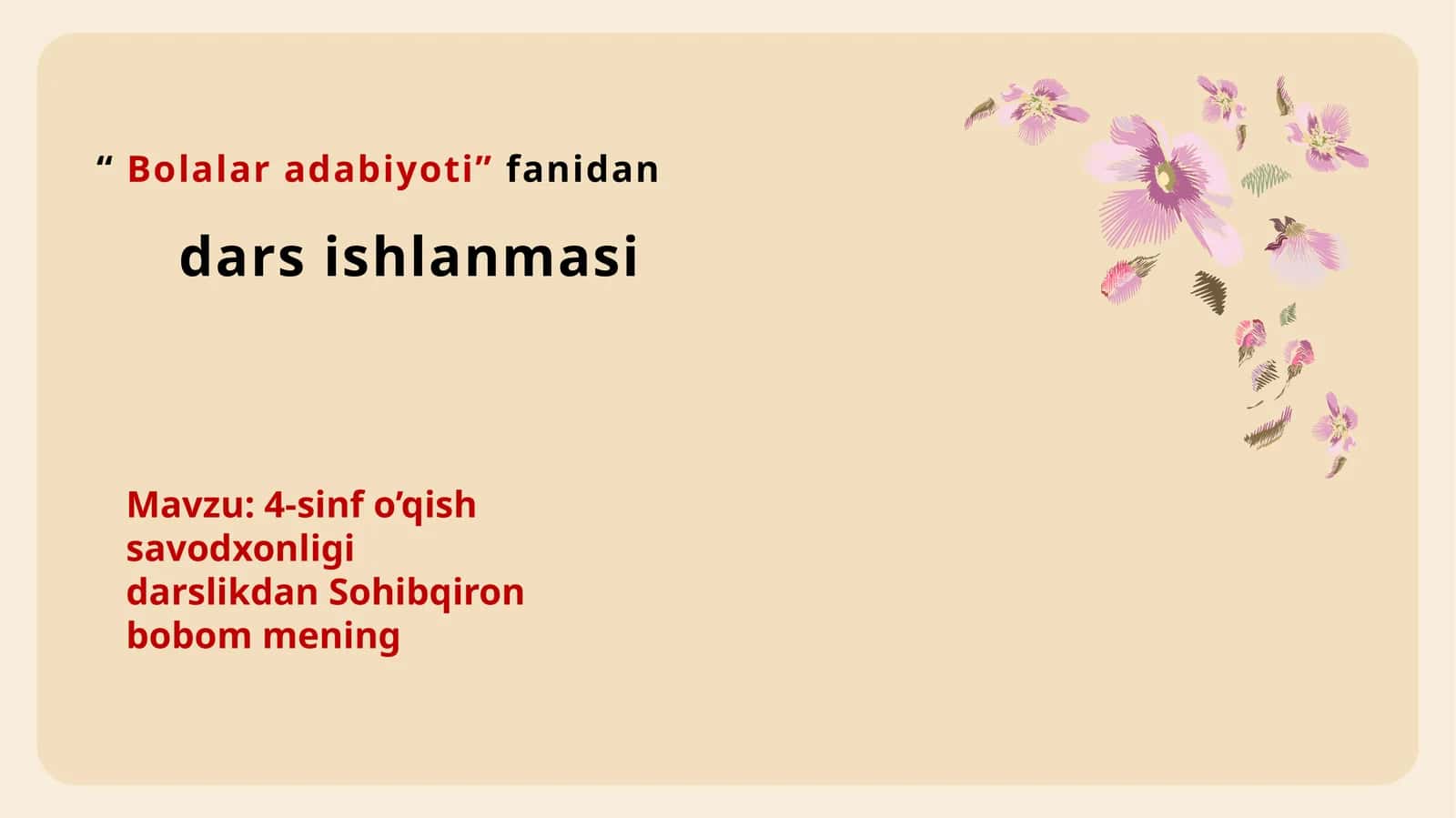 “ Bolalar adabiyoti” fanidan

dars ishlanmasi

Mavzu: 4-sinf o’qish savodxonligi darslikdan Sohibqiron bobom mening